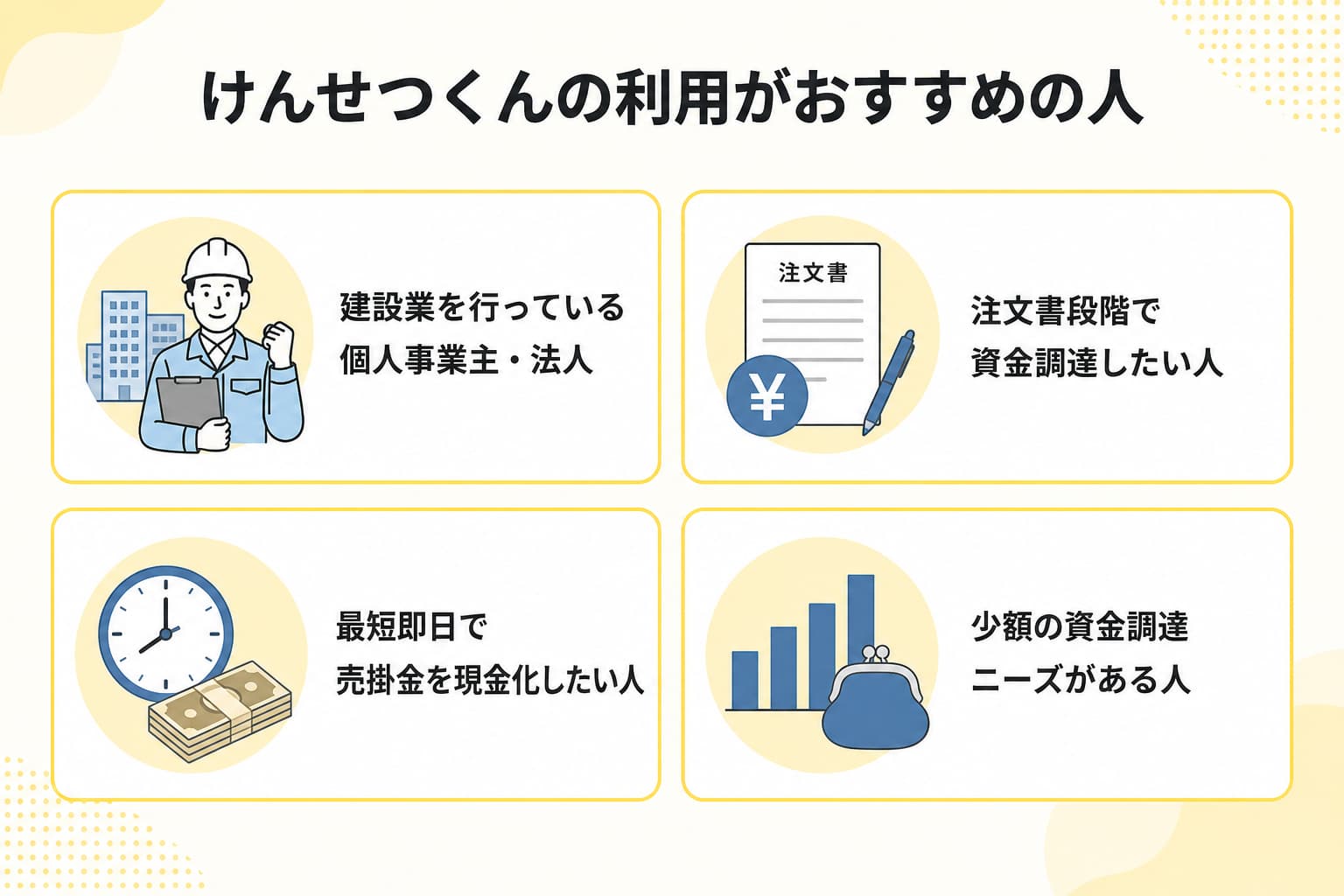 けんせつくんの利用がおすすめの人

建設業を行っている
個人事業主・法人

注文書

¥

注文書段階で
資金調達したい人

最短即日で
売掛金を現金化したい人

少額の資金調達
ニーズがある人